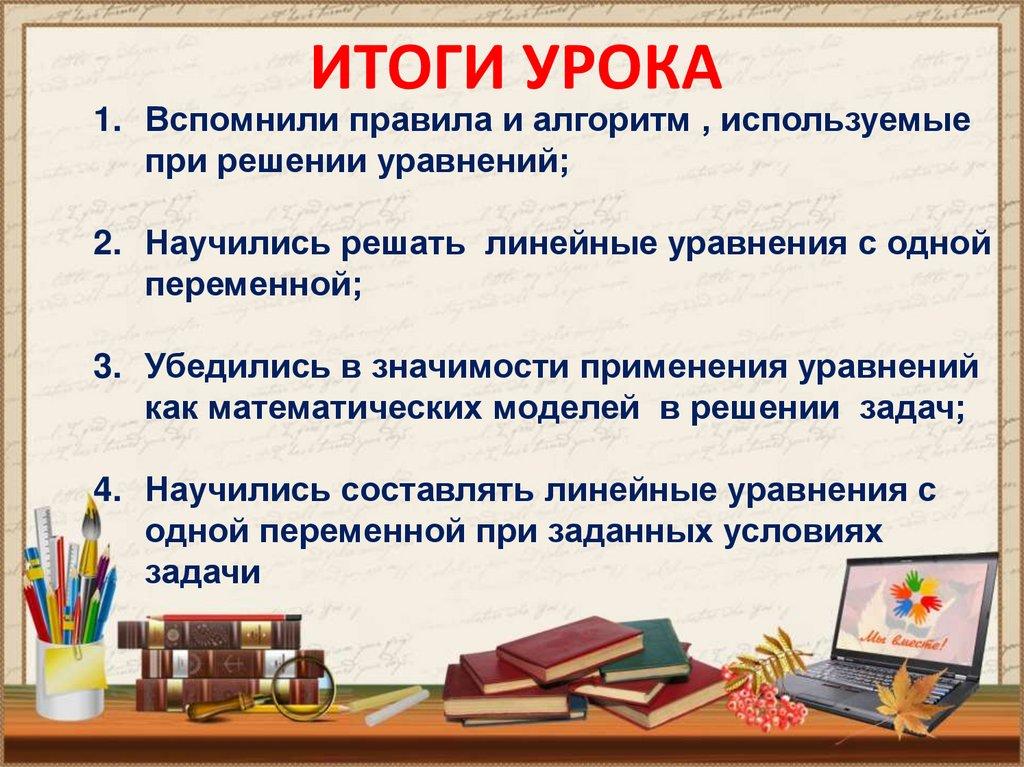 ИТОГИ УРОКА

1. Вспомнили правила и алгоритм , используемые при решении уравнений;

2. Научились решать линейные уравнения с одной переменной;

3. Убедились в значимости применения уравнений как математических моделей в решении задач;

4. Научились составлять линейные уравнения с одной переменной при заданных условиях задачи

Мы вместе!